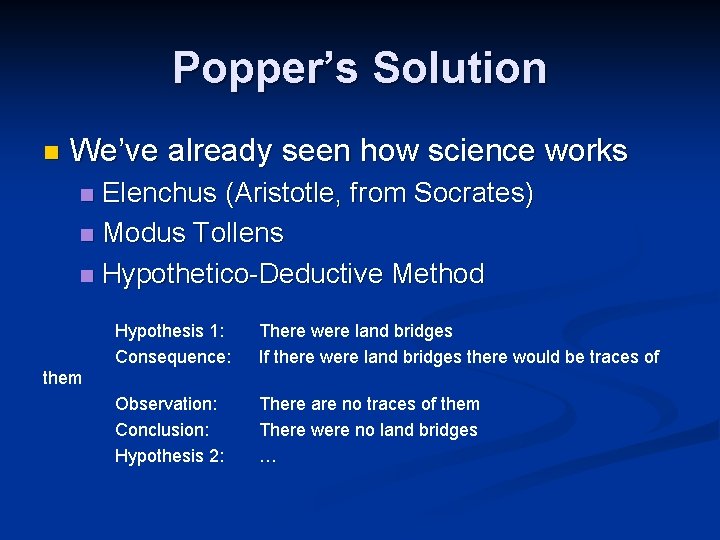 Popper's Solution

We've already seen how science works

Elenchus (Aristotle, from Socrates)

Modus Tollens

Hypothetico-Deductive Method

Hypothesis 1: There were land bridges

Consequence: If there were land bridges there would be traces of them

Observation: There are no traces of them

Conclusion: There were no land bridges

Hypothesis 2: …